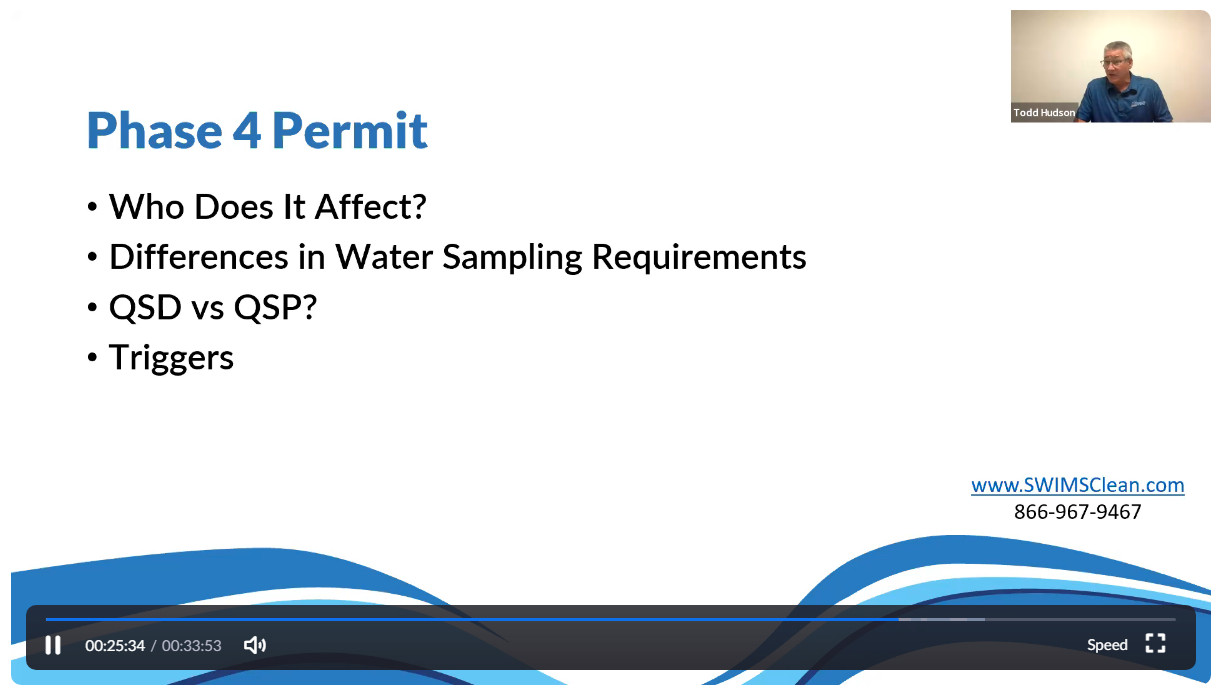 Todd Hudson

Phase 4 Permit

• Who Does It Affect?
• Differences in Water Sampling Requirements
• QSD vs QSP?
• Triggers

www.SWIMSClean.com
866-967-9467

00:25:34 / 00:33:53

Speed